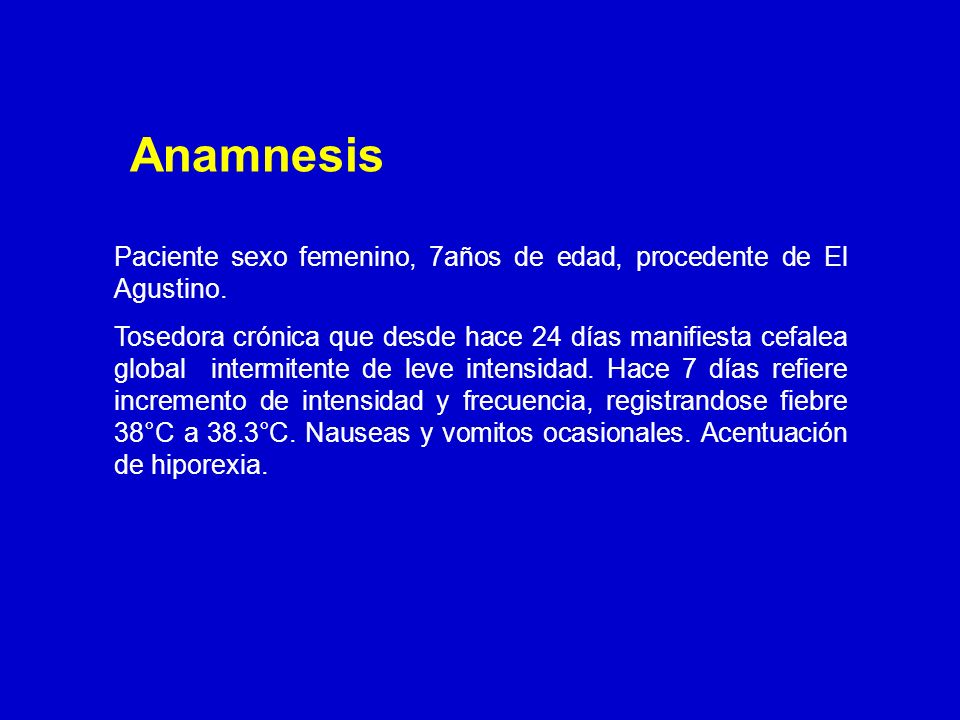 Anamnesis

Paciente sexo femenino, 7años de edad, procedente de El Agustino.

Tosedora crónica que desde hace 24 días manifiesta cefalea global intermitente de leve intensidad. Hace 7 días refiere incremento de intensidad y frecuencia, registrandose fiebre 38°C a 38.3°C. Nauseas y vomitos ocasionales. Acentuación de hiporexia.